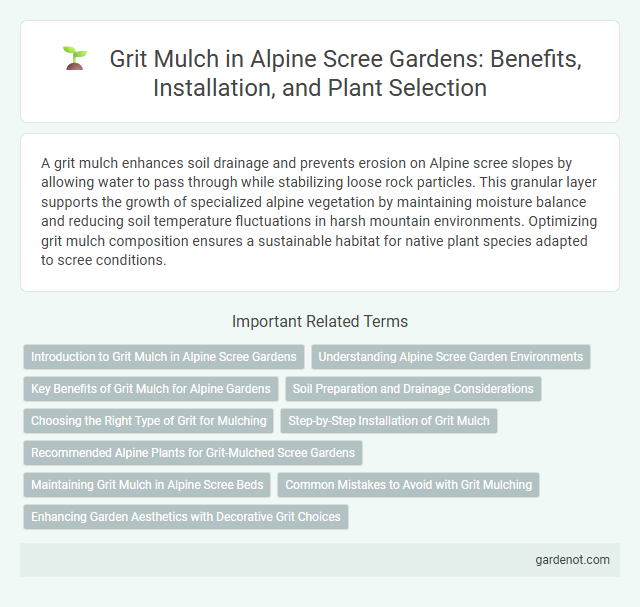 Grit Mulch in Alpine Scree Gardens: Benefits, Installation, and Plant Selection

A grit mulch enhances soil drainage and prevents erosion on Alpine scree slopes by allowing water to pass through while stabilizing loose rock particles. This granular layer supports the growth of specialized alpine vegetation by maintaining moisture balance and reducing soil temperature fluctuations in harsh mountain environments. Optimizing grit mulch composition ensures a sustainable habitat for native plant species adapted to scree conditions.

Important Related Terms

Introduction to Grit Mulch in Alpine Scree Gardens

Understanding Alpine Scree Garden Environments

Key Benefits of Grit Mulch for Alpine Gardens

Soil Preparation and Drainage Considerations

Choosing the Right Type of Grit for Mulching

Step-by-Step Installation of Grit Mulch

Recommended Alpine Plants for Grit-Mulched Scree Gardens

Maintaining Grit Mulch in Alpine Scree Beds

Common Mistakes to Avoid with Grit Mulching

Enhancing Garden Aesthetics with Decorative Grit Choices

gardenot.com